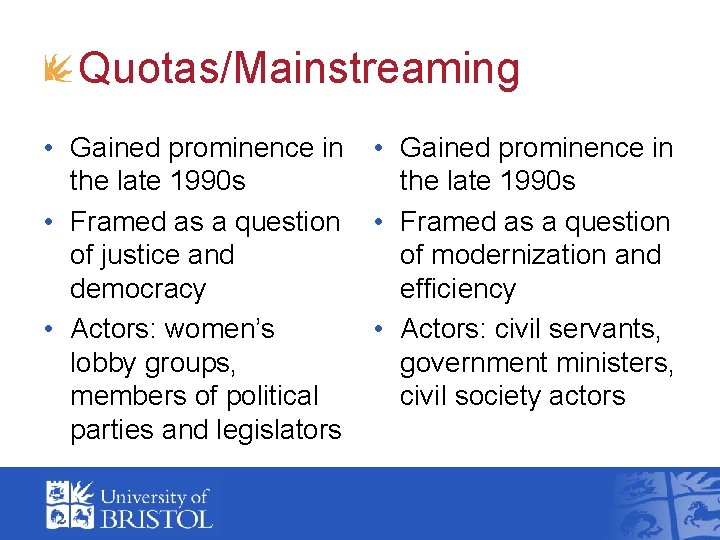 Quotas/Mainstreaming

• Gained prominence in the late 1990s
• Framed as a question of justice and democracy
• Actors: women's lobby groups, members of political parties and legislators

• Gained prominence in the late 1990s
• Framed as a question of modernization and efficiency
• Actors: civil servants, government ministers, civil society actors

University of
BRISTOL